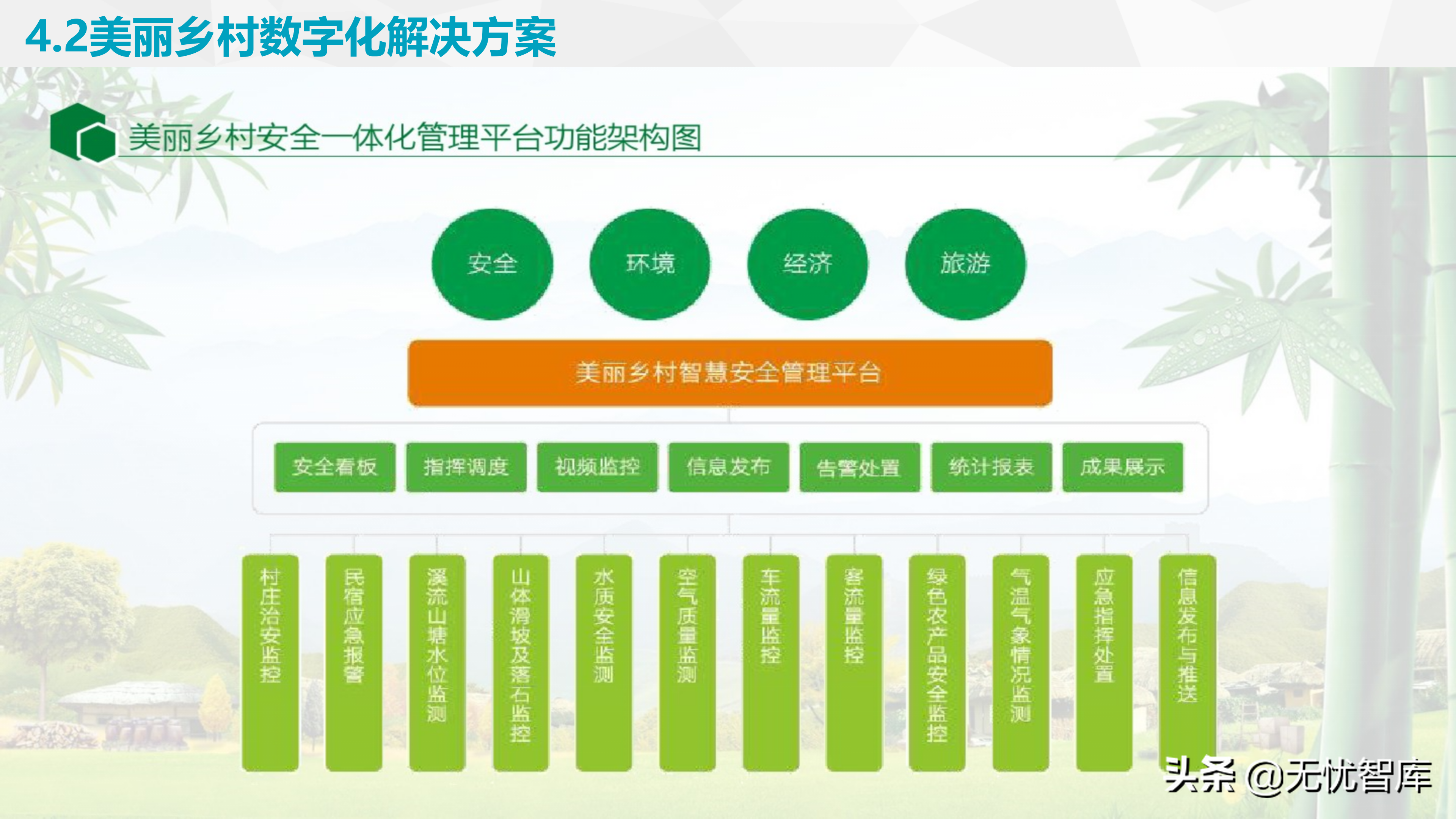 4.2美丽乡村数字化解决方案

美丽乡村安全一体化管理平台功能架构图

安全

环境

经济

旅游

美丽乡村智慧安全管理平台

安全看板

指挥调度

视频监控

信息发布

告警处置

统计报表

成果展示

村庄治安监控

民宿应急报警

溪流山塘水位监测

山体滑坡及落石监控

水质安全监测

空气质量监测

车流量监控

客流量监控

绿色农产品安全监控

气温气象情况监测

应急指挥处置

信息发布与推送

头条 @无忧智库